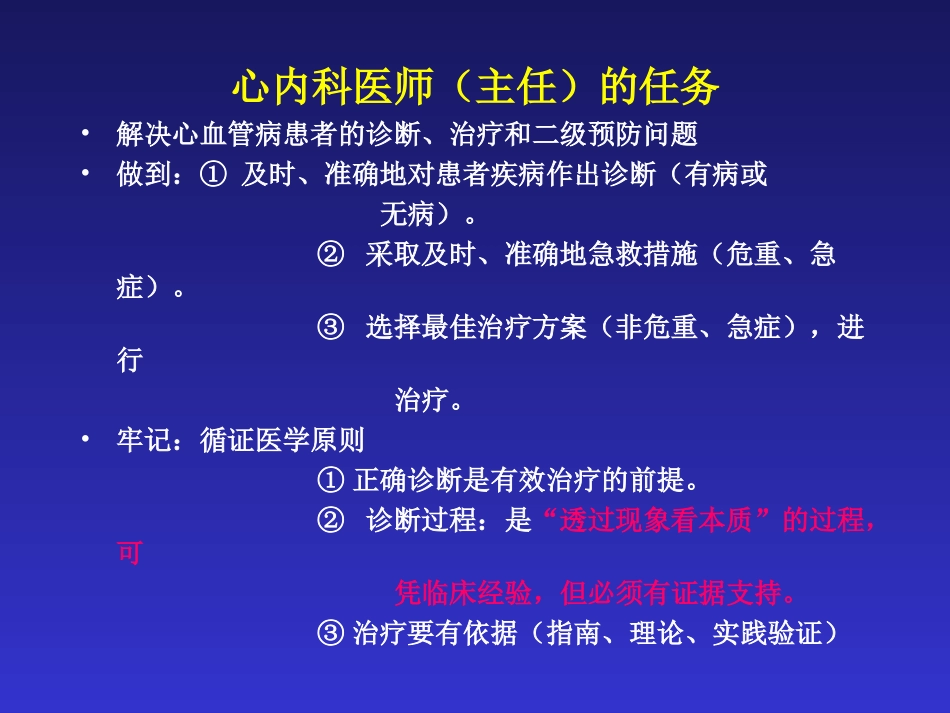 心内科医师（主任）的任务

• 解决心血管病患者的诊断、治疗和二级预防问题

• 做到：① 及时、准确地对患者疾病作出诊断（有病或无病）。

② 采取及时、准确地急救措施（危重、急症）。

③ 选择最佳治疗方案（非危重、急症），进行治疗。

• 牢记：循证医学原则

① 正确诊断是有效治疗的前提。

② 诊断过程：是“透过现象看本质”的过程，可凭临床经验，但必须有证据支持。

③ 治疗要有依据（指南、理论、实践验证）